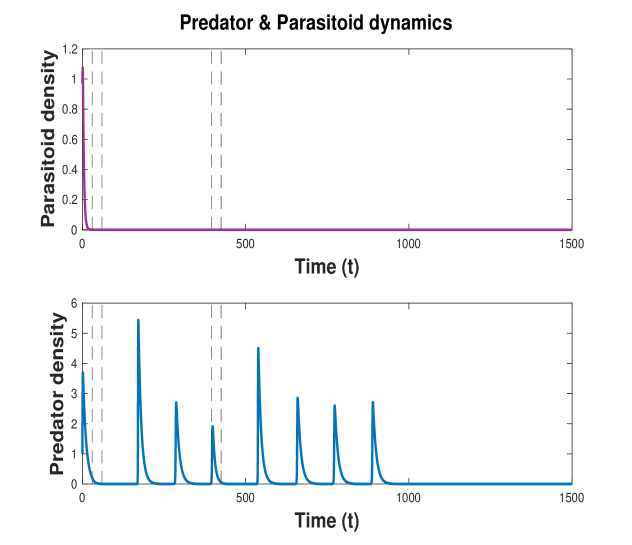 Predator & Parasitoid dynamics

Parasitoid density

1.2
1
0.8
0.6
0.4
0.2
0

0
500
1000
1500

Time (t)

Predator density

6
5
4
3
2
1
0

0
500
1000
1500

Time (t)